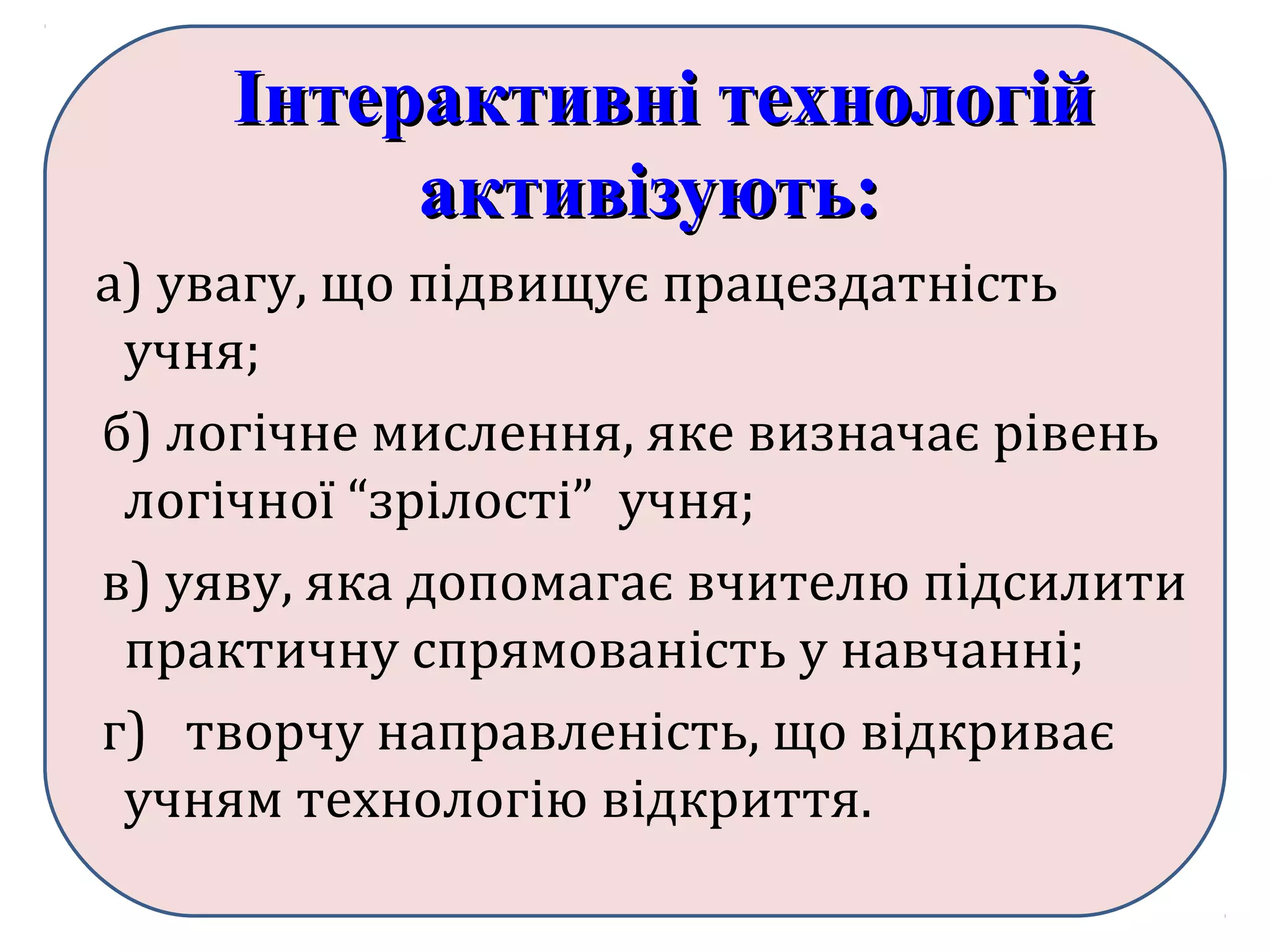 Інтерактивні технологій активізують:

а) увагу, що підвищує працездатність учня;

б) логічне мислення, яке визначає рівень логічної “зрілості” учня;

в) уяву, яка допомагає вчителю підсилити практичну спрямованість у навчанні;

г) творчу направленість, що відкриває учням технологію відкриття.